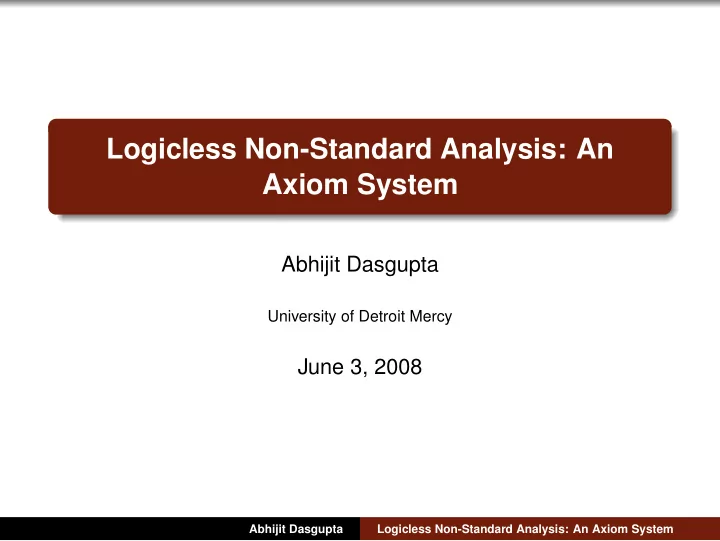 Logicless Non-Standard Analysis: An Axiom System

Abhijit Dasgupta

University of Detroit Mercy

June 3, 2008

Abhijit Dasgupta Logicless Non-Standard Analysis: An Axiom System